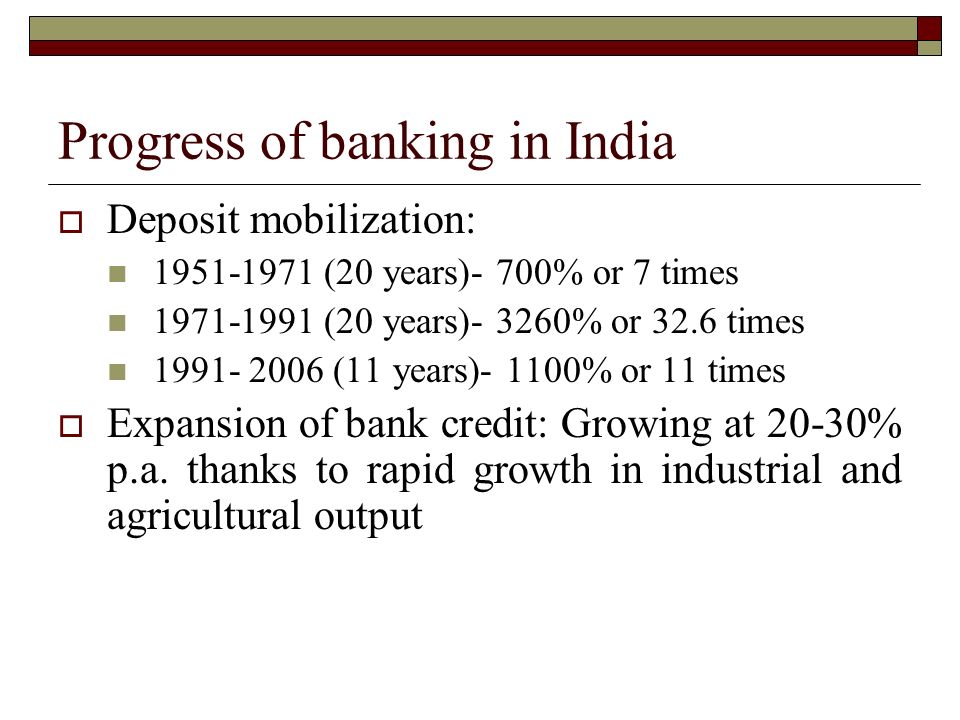 Progress of banking in India

Deposit mobilization:

1951-1971 (20 years)- 700% or 7 times

1971-1991 (20 years)- 3260% or 32.6 times

1991- 2006 (11 years)- 1100% or 11 times

Expansion of bank credit: Growing at 20-30% p.a. thanks to rapid growth in industrial and agricultural output